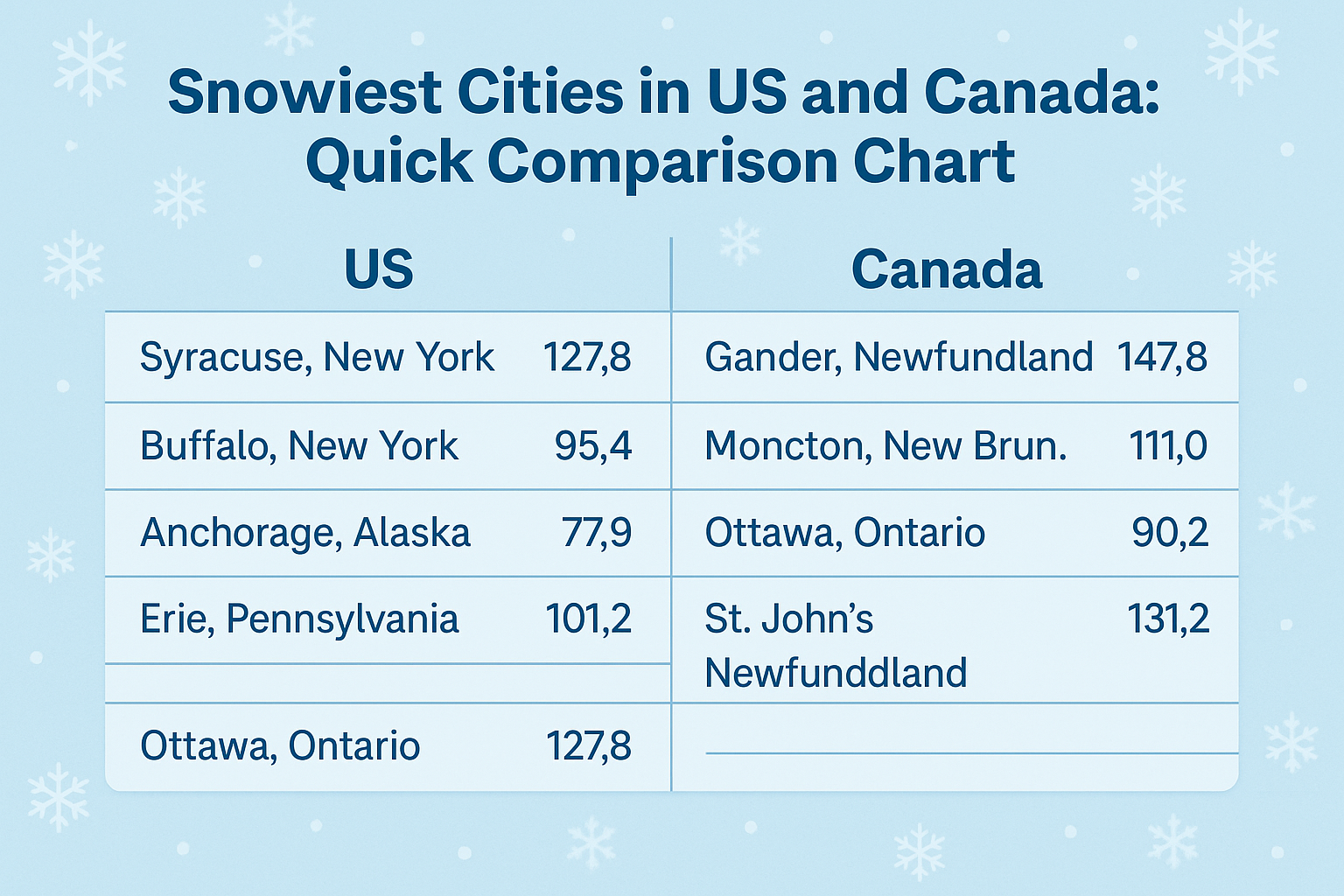 Snowiest Cities in US and Canada: Quick Comparison Chart

| US | | Canada | |
|---|---|---|---|
| Syracuse, New York | 127,8 | Gander, Newfundland | 147,8 |
| Buffalo, New York | 95,4 | Moncton, New Brun. | 111,0 |
| Anchorage, Alaska | 77,9 | Ottawa, Ontario | 90,2 |
| Erie, Pennsylvania | 101,2 | St. John's Newfunddland | 131,2 |
| Ottawa, Ontario | 127,8 | | |